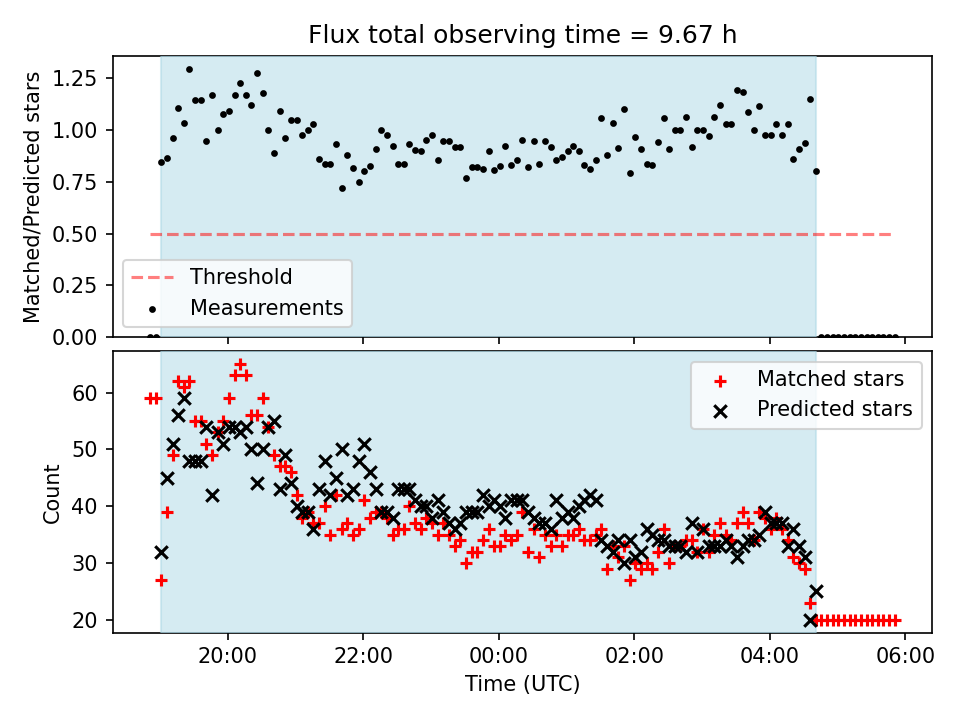 Flux total observing time = 9.67 h

Matched/Predicted stars

1.25
1.00
0.75
0.50
0.25
0.00

Threshold
Measurements

Count

60
50
40
30
20

Matched stars
Predicted stars

20:00
22:00
00:00
02:00
04:00
06:00

Time (UTC)